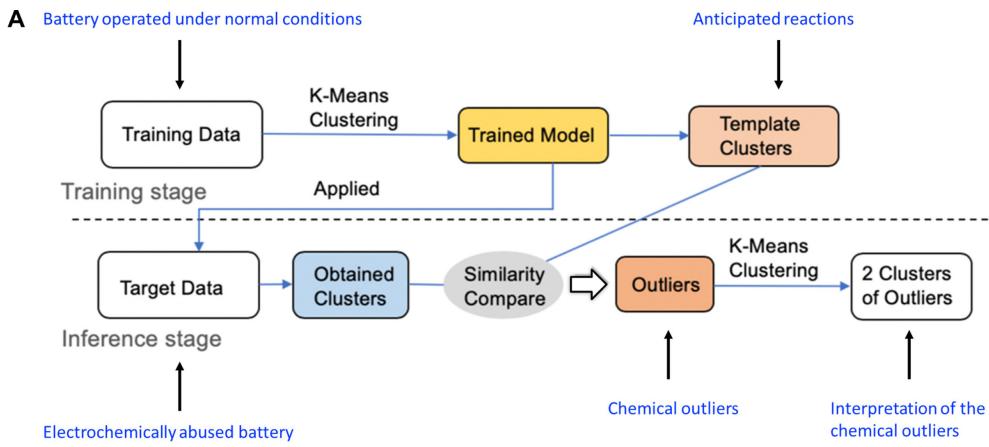 A Battery operated under normal conditions

Anticipated reactions

Training Data

K-Means Clustering

Trained Model

Template Clusters

Training stage

Applied

Target Data

Obtained Clusters

Similarity Compare

Outliers

K-Means Clustering

2 Clusters of Outliers

Inference stage

Electrochemically abused battery

Chemical outliers

Interpretation of the chemical outliers